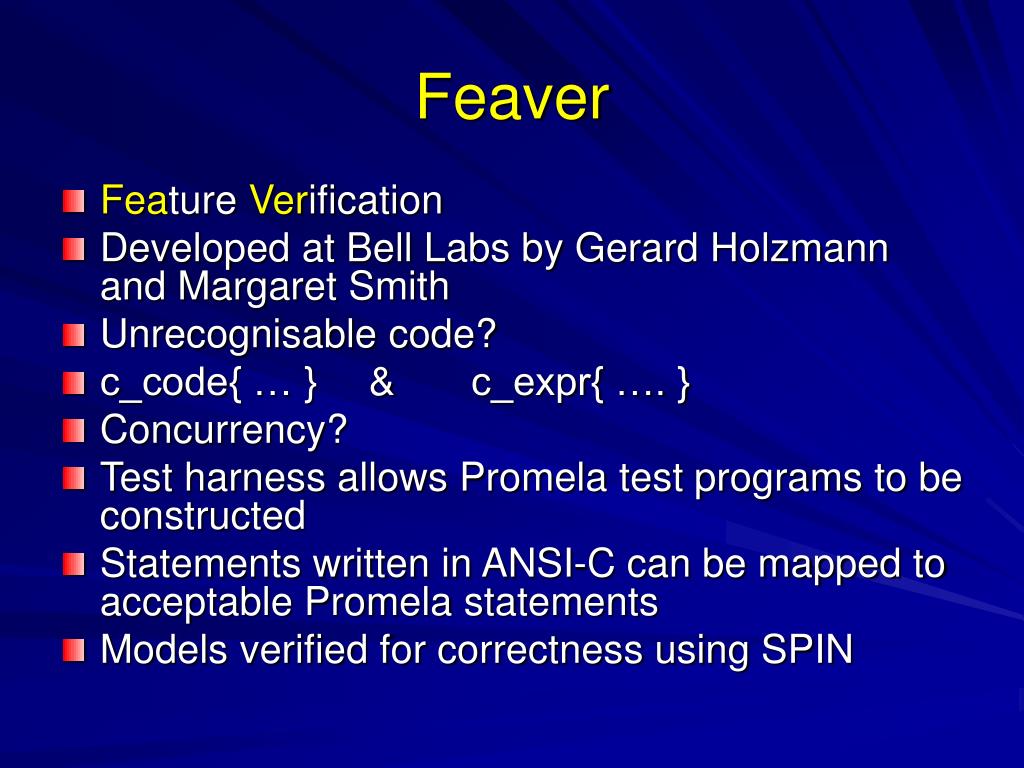 Feaver

Feature Verification
Developed at Bell Labs by Gerard Holzmann and Margaret Smith
Unrecognisable code?
c_code{ … } & c_expr{ …. }
Concurrency?
Test harness allows Promela test programs to be constructed
Statements written in ANSI-C can be mapped to acceptable Promela statements
Models verified for correctness using SPIN